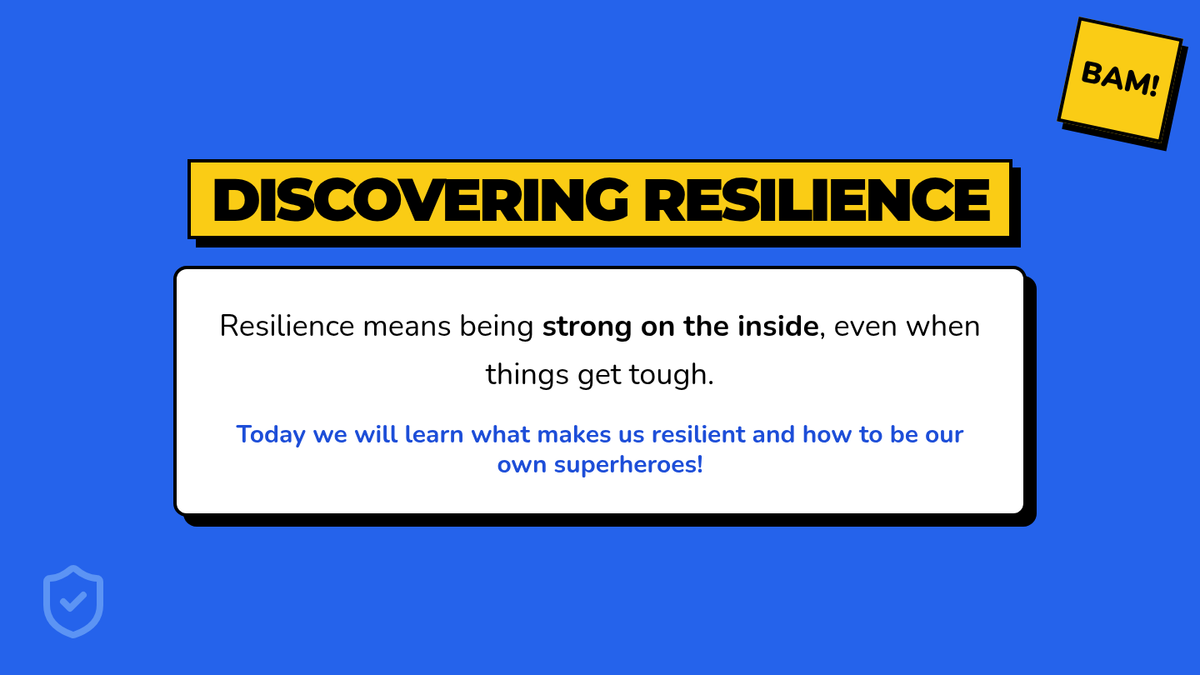 BAM!

DISCOVERING RESILIENCE

Resilience means being strong on the inside, even when things get tough.

Today we will learn what makes us resilient and how to be our own superheroes!